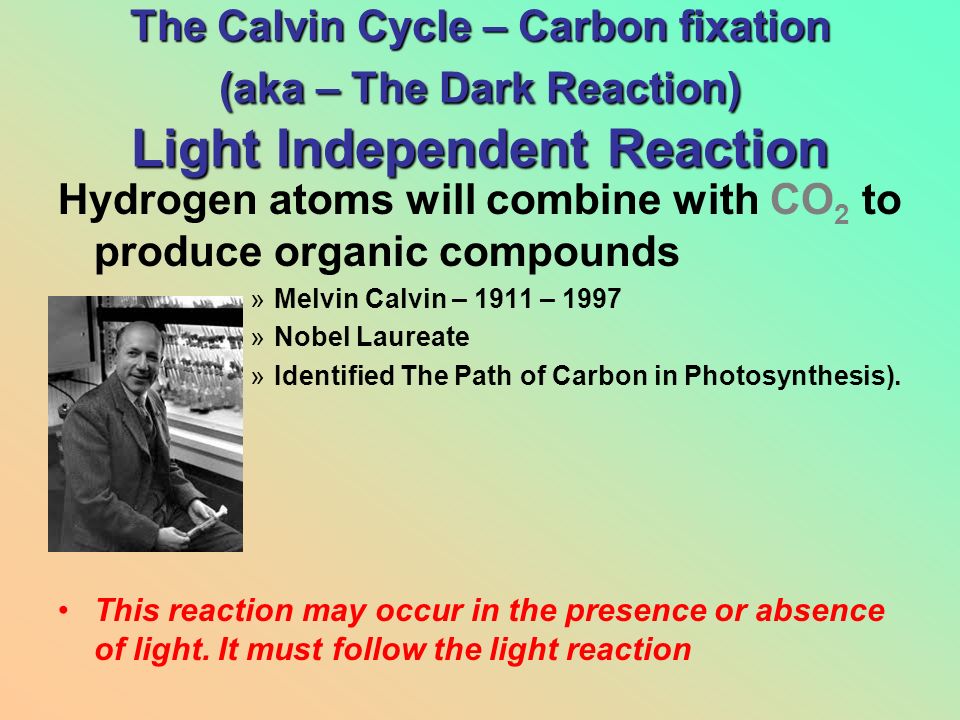 The Calvin Cycle – Carbon fixation
(aka – The Dark Reaction)
Light Independent Reaction

Hydrogen atoms will combine with $CO_2$ to produce organic compounds

» Melvin Calvin – 1911 – 1997
» Nobel Laureate
» Identified The Path of Carbon in Photosynthesis).

• This reaction may occur in the presence or absence of light. It must follow the light reaction